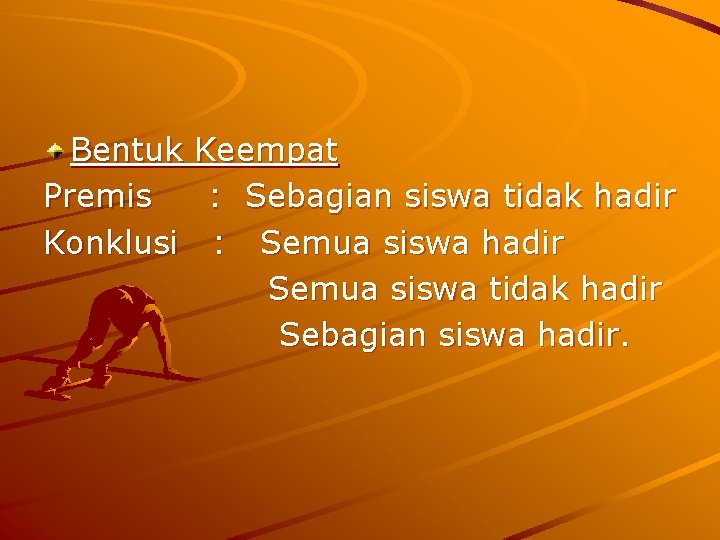 Bentuk Keempat
Premis : Sebagian siswa tidak hadir
Konklusi : Semua siswa hadir
Semua siswa tidak hadir
Sebagian siswa hadir.